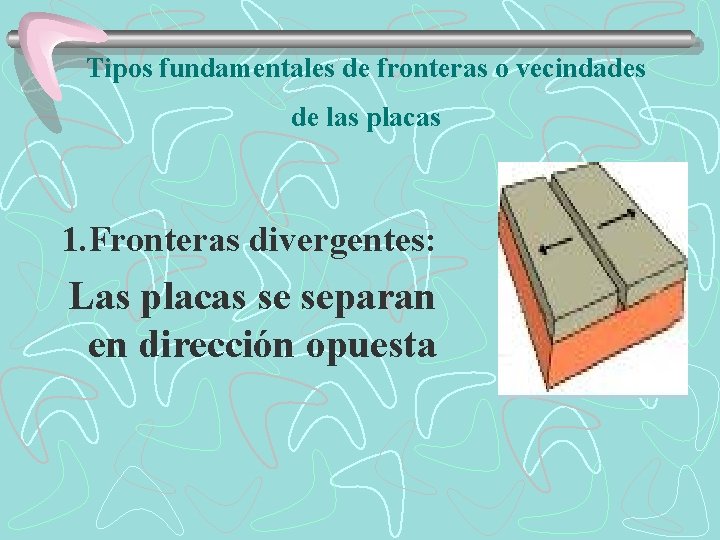 Tipos fundamentales de fronteras o vecindades de las placas

1.Fronteras divergentes:

Las placas se separan en dirección opuesta